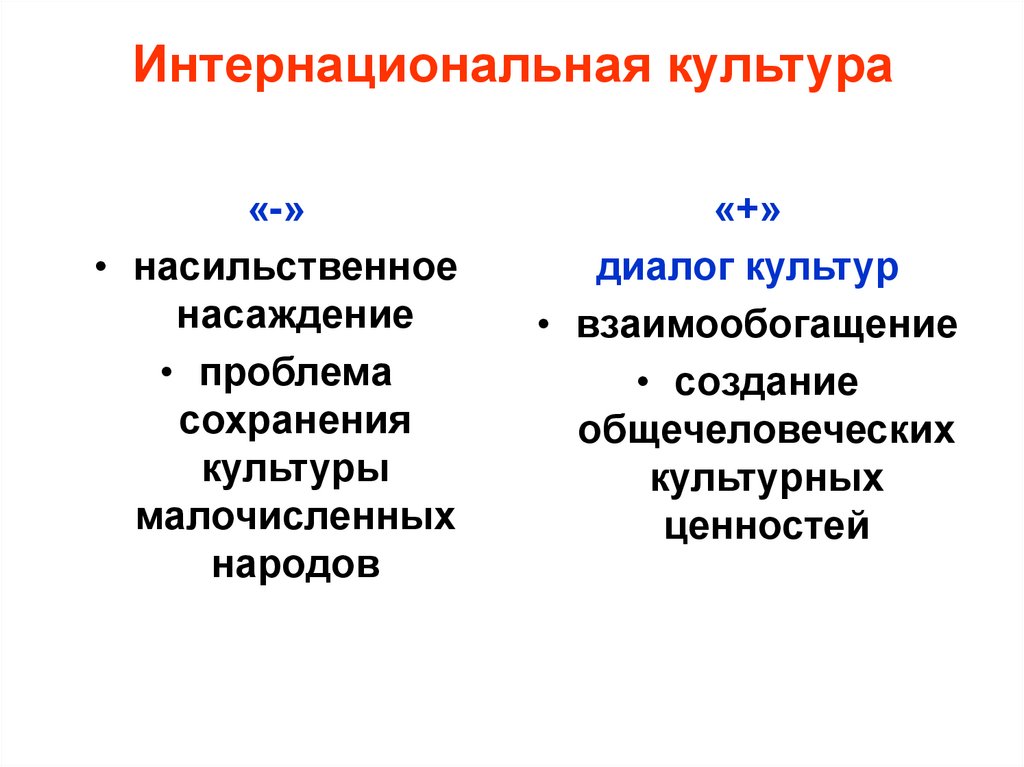 Интернациональная культура

«-»

• насильственное насаждение

• проблема сохранения культуры малочисленных народов

«+»

диалог культур

• взаимообогащение

• создание общечеловеческих культурных ценностей